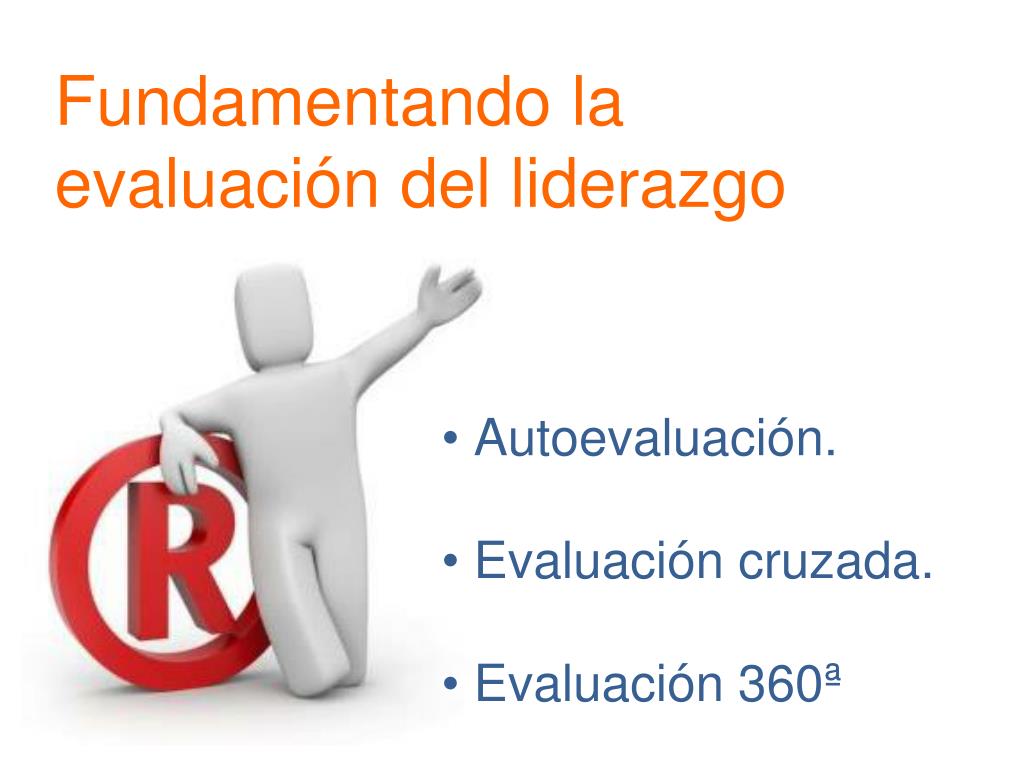 Fundamentando la evaluación del liderazgo

R

• Autoevaluación.

• Evaluación cruzada.

• Evaluación 360ª